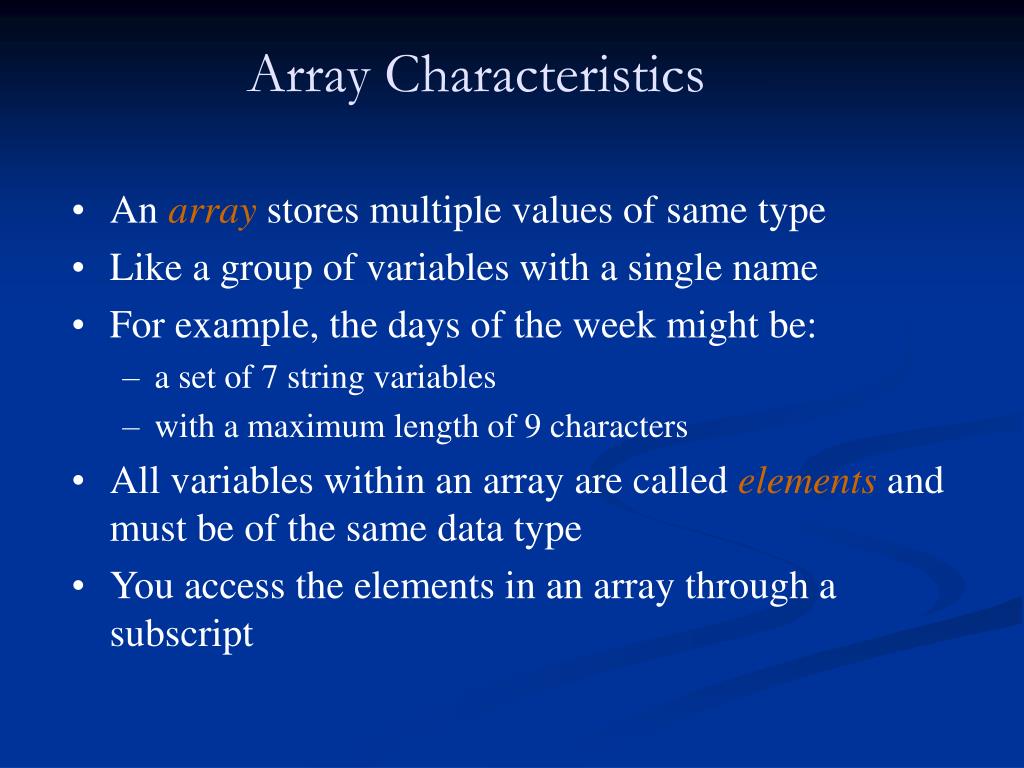 Array Characteristics

• An array stores multiple values of same type
• Like a group of variables with a single name
• For example, the days of the week might be:
 – a set of 7 string variables
 – with a maximum length of 9 characters
• All variables within an array are called elements and must be of the same data type
• You access the elements in an array through a subscript